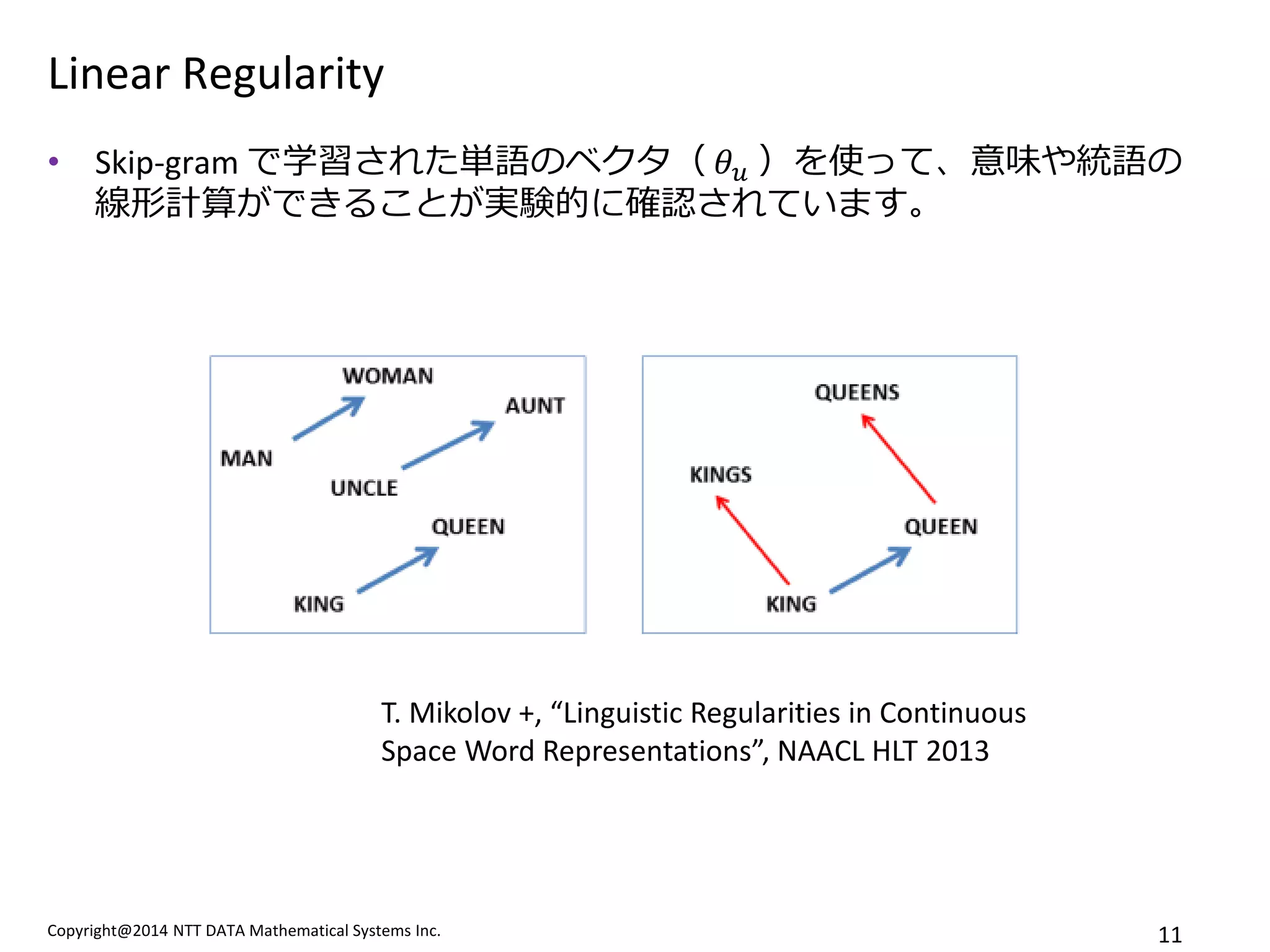 Linear Regularity

• Skip-gram で学習された単語のベクタ（$\theta_u$）を使って、意味や統語の線形計算ができることが実験的に確認されています。

WOMAN
AUNT
MAN
UNCLE
QUEEN
KING

QUEENS
KINGS
QUEEN
KING

T. Mikolov +, “Linguistic Regularities in Continuous Space Word Representations”, NAACL HLT 2013

Copyright@2014 NTT DATA Mathematical Systems Inc.

11